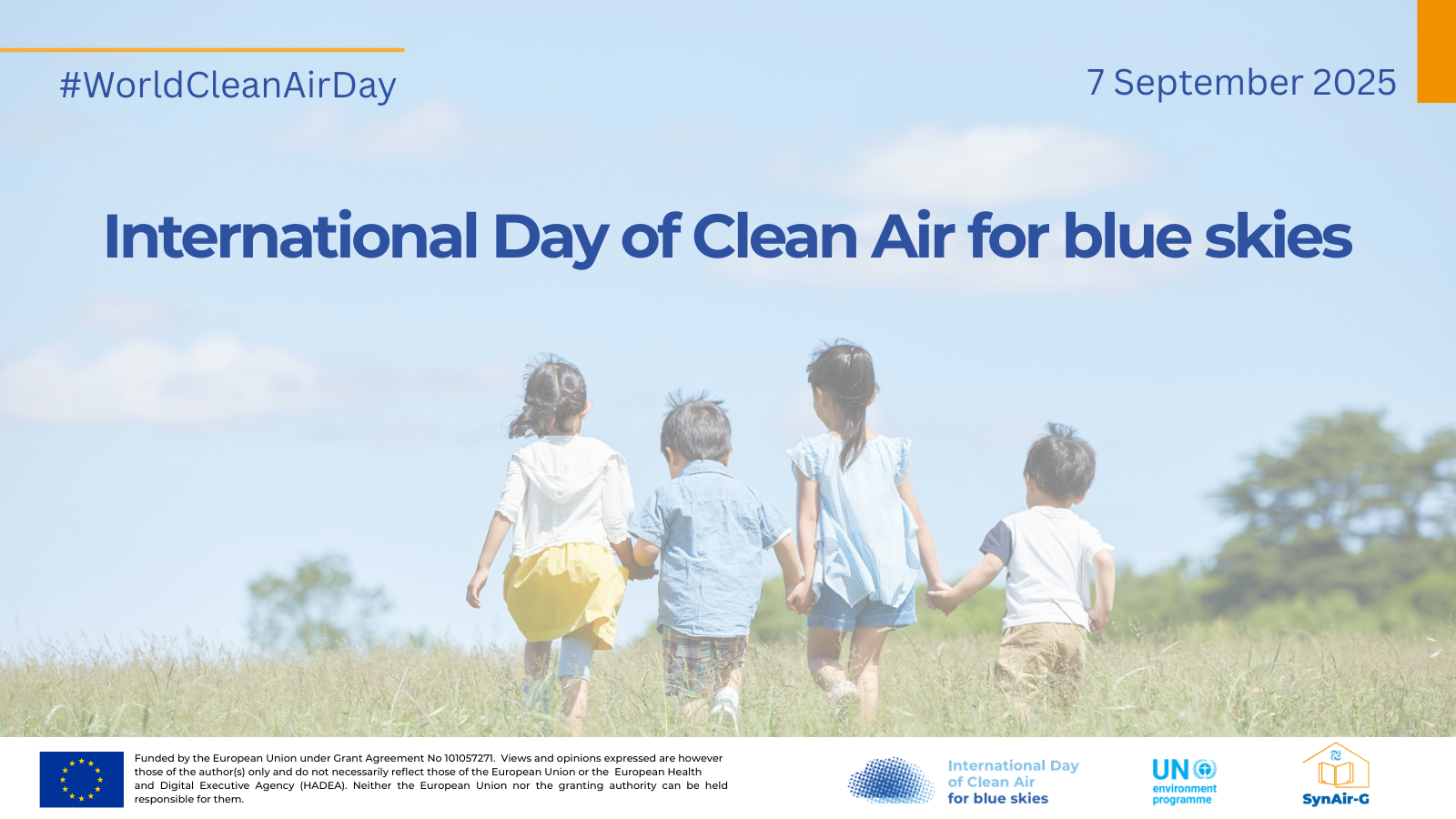 #WorldCleanAirDay

7 September 2025

International Day of Clean Air for blue skies

Funded by the European Union under Grant Agreement No 101057271. Views and opinions expressed are however those of the author(s) only and do not necessarily reflect those of the European Union or the European Health and Digital Executive Agency (HADEA). Neither the European Union nor the granting authority can be held responsible for them.

International Day of Clean Air for blue skies

UN environment programme

SynAir-G